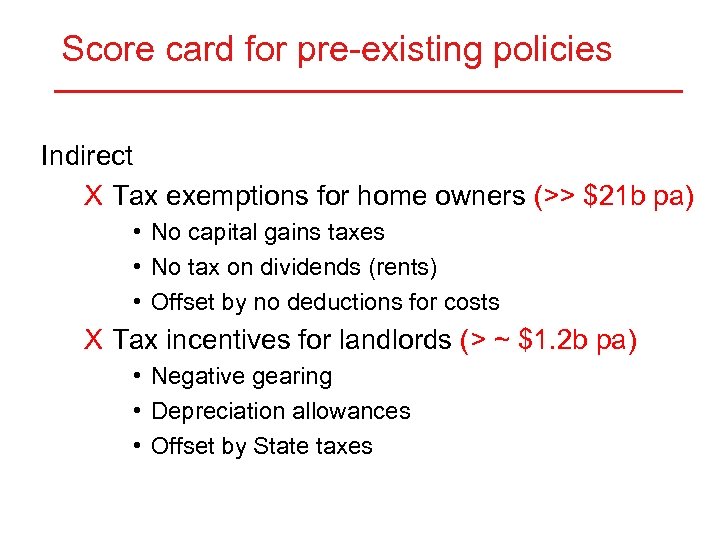 Score card for pre-existing policies

Indirect

X Tax exemptions for home owners (>> \$21b pa)

• No capital gains taxes
• No tax on dividends (rents)
• Offset by no deductions for costs

X Tax incentives for landlords (> ~ \$1.2b pa)

• Negative gearing
• Depreciation allowances
• Offset by State taxes